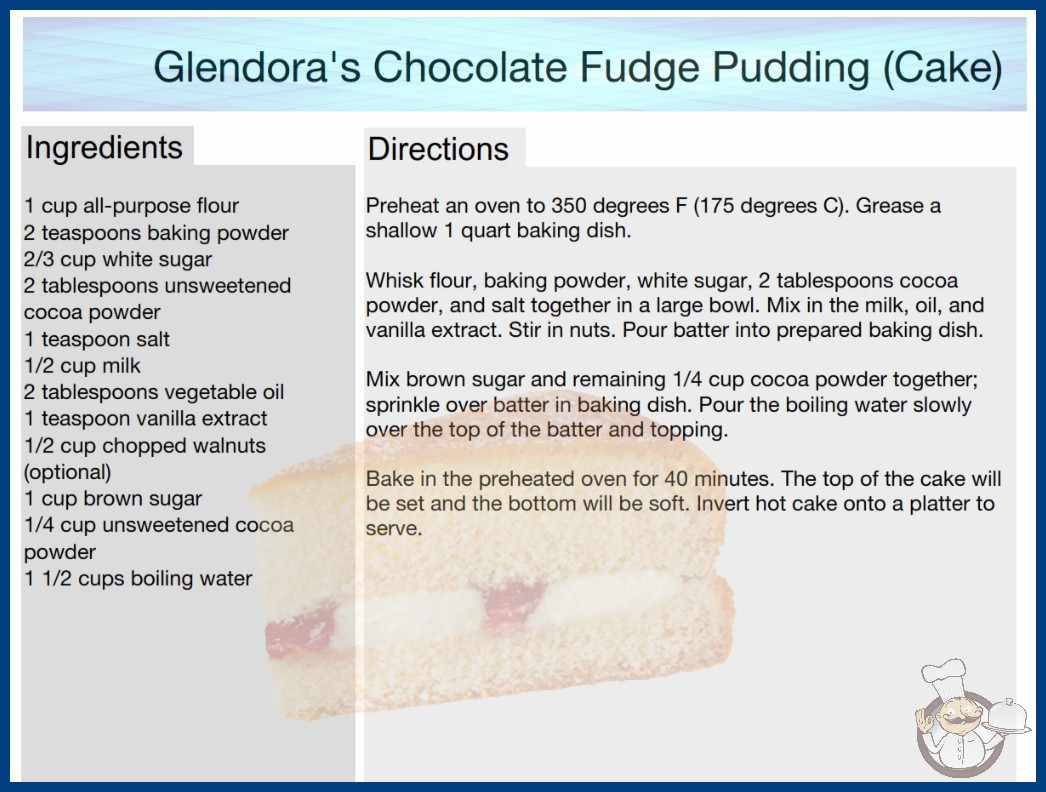 Glendora's Chocolate Fudge Pudding (Cake)

Ingredients

1 cup all-purpose flour
2 teaspoons baking powder
2/3 cup white sugar
2 tablespoons unsweetened cocoa powder
1 teaspoon salt
1/2 cup milk
2 tablespoons vegetable oil
1 teaspoon vanilla extract
1/2 cup chopped walnuts (optional)
1 cup brown sugar
1/4 cup unsweetened cocoa powder
1 1/2 cups boiling water

Directions

Preheat an oven to 350 degrees F (175 degrees C). Grease a shallow 1 quart baking dish.

Whisk flour, baking powder, white sugar, 2 tablespoons cocoa powder, and salt together in a large bowl. Mix in the milk, oil, and vanilla extract. Stir in nuts. Pour batter into prepared baking dish.

Mix brown sugar and remaining 1/4 cup cocoa powder together; sprinkle over batter in baking dish. Pour the boiling water slowly over the top of the batter and topping.

Bake in the preheated oven for 40 minutes. The top of the cake will be set and the bottom will be soft. Invert hot cake onto a platter to serve.